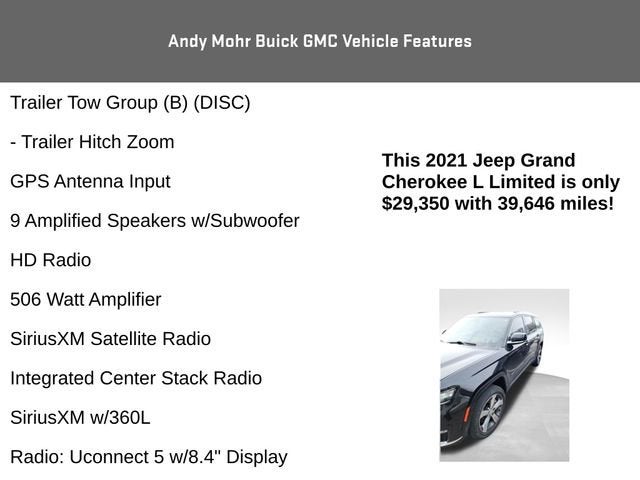 Andy Mohr Buick GMC Vehicle Features

Trailer Tow Group (B) (DISC)

- Trailer Hitch Zoom

GPS Antenna Input

9 Amplified Speakers w/Subwoofer

HD Radio

506 Watt Amplifier

SiriusXM Satellite Radio

Integrated Center Stack Radio

SiriusXM w/360L

Radio: Uconnect 5 w/8.4" Display

This 2021 Jeep Grand Cherokee L Limited is only $29,350 with 39,646 miles!